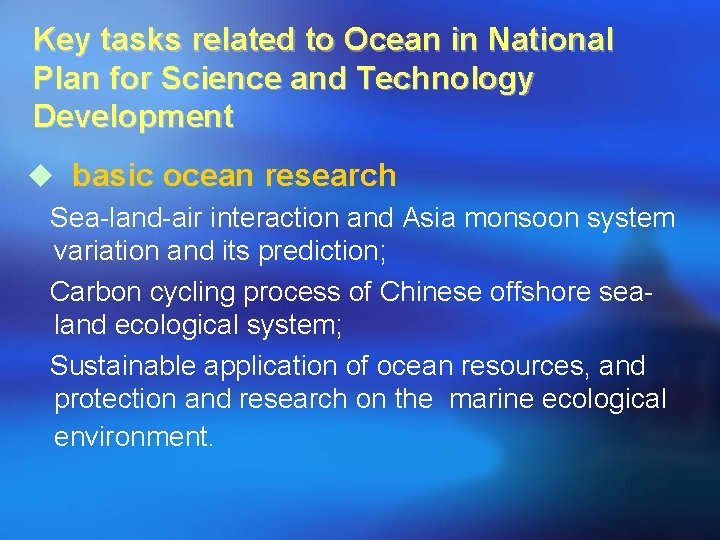 Key tasks related to Ocean in National Plan for Science and Technology Development

◆ basic ocean research

Sea-land-air interaction and Asia monsoon system variation and its prediction;

Carbon cycling process of Chinese offshore sea-land ecological system;

Sustainable application of ocean resources, and protection and research on the marine ecological environment.